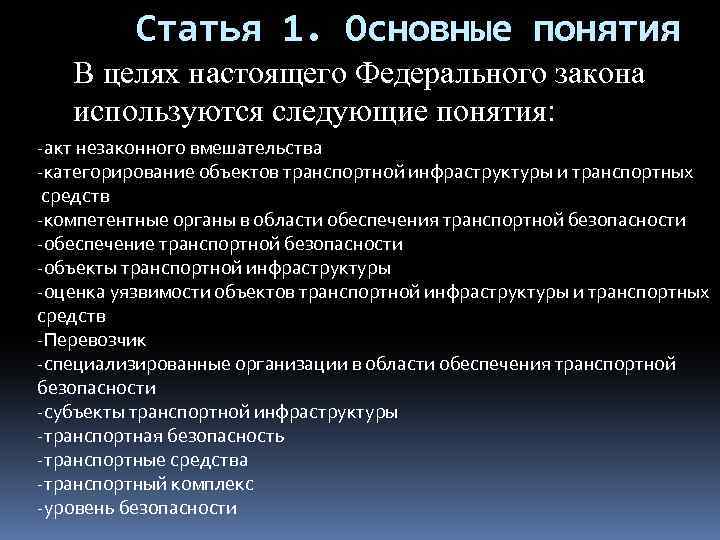 Статья 1. Основные понятия

В целях настоящего Федерального закона используются следующие понятия:

-акт незаконного вмешательства
-категорирование объектов транспортной инфраструктуры и транспортных средств
-компетентные органы в области обеспечения транспортной безопасности
-обеспечение транспортной безопасности
-объекты транспортной инфраструктуры
-оценка уязвимости объектов транспортной инфраструктуры и транспортных средств
-Перевозчик
-специализированные организации в области обеспечения транспортной безопасности
-субъекты транспортной инфраструктуры
-транспортная безопасность
-транспортные средства
-транспортный комплекс
-уровень безопасности